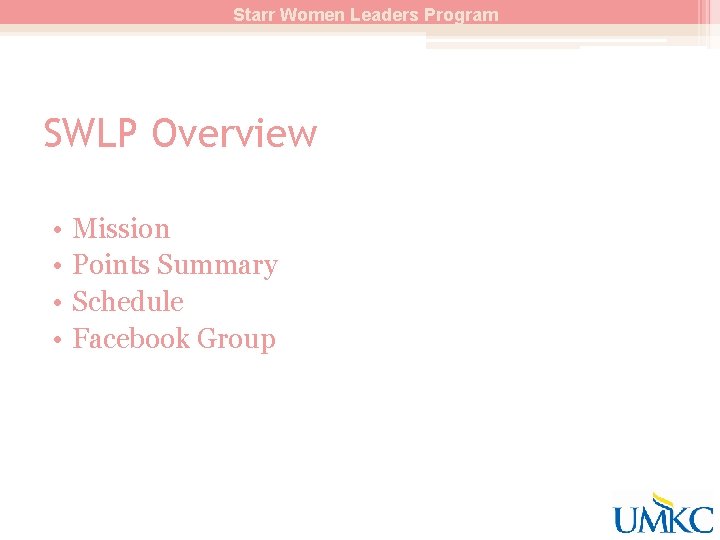 Starr Women Leaders Program

SWLP Overview

• Mission
• Points Summary
• Schedule
• Facebook Group

UMKC